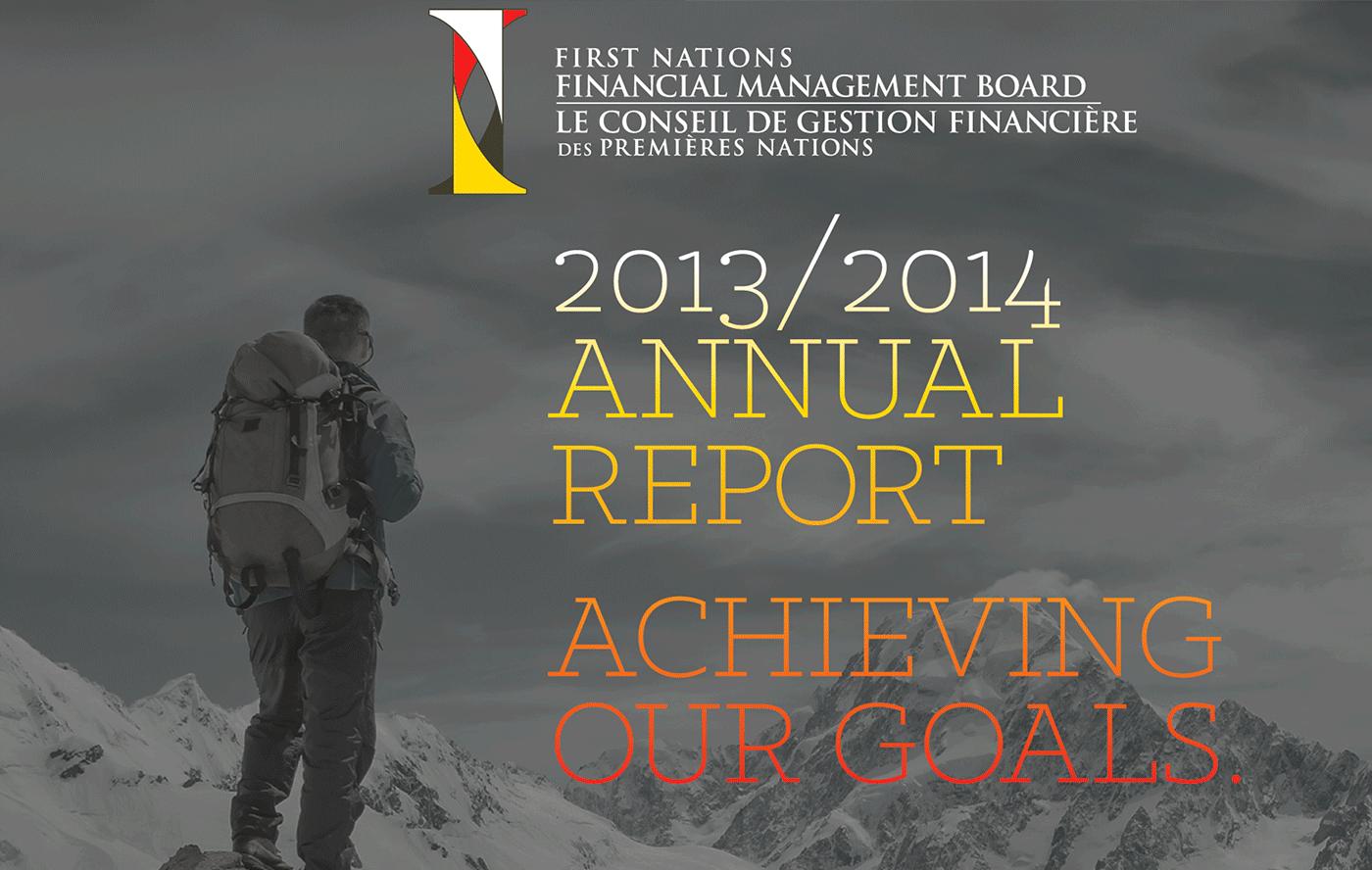 FIRST NATIONS
FINANCIAL MANAGEMENT BOARD
LE CONSEIL DE GESTION FINANCIÈRE
DES PREMIÈRES NATIONS

2013/2014
ANNUAL
REPORT

ACHIEVING
OUR GOALS.